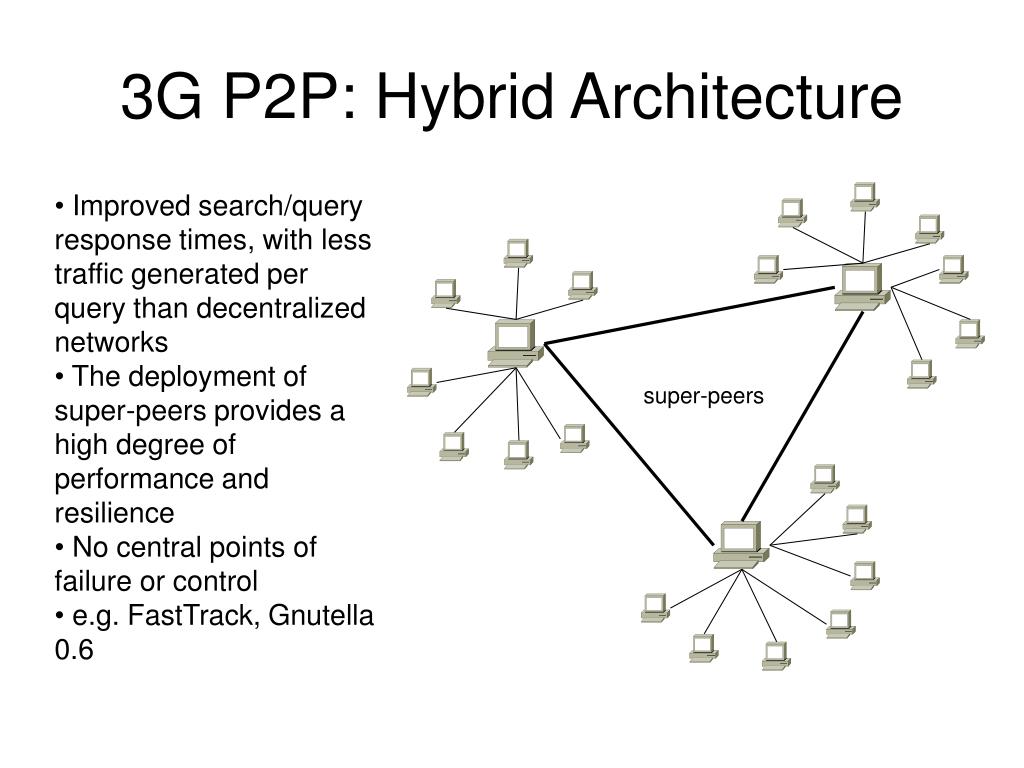 3G P2P: Hybrid Architecture

• Improved search/query response times, with less traffic generated per query than decentralized networks
• The deployment of super-peers provides a high degree of performance and resilience
• No central points of failure or control
• e.g. FastTrack, Gnutella 0.6

super-peers